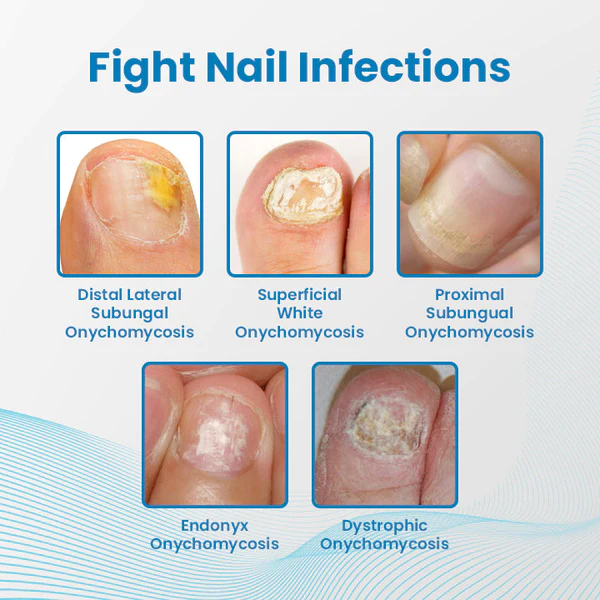 Fight Nail Infections

Distal Lateral Subungal Onychomycosis

Superficial White Onychomycosis

Proximal Subungual Onychomycosis

Endonyx Onychomycosis

Dystrophic Onychomycosis